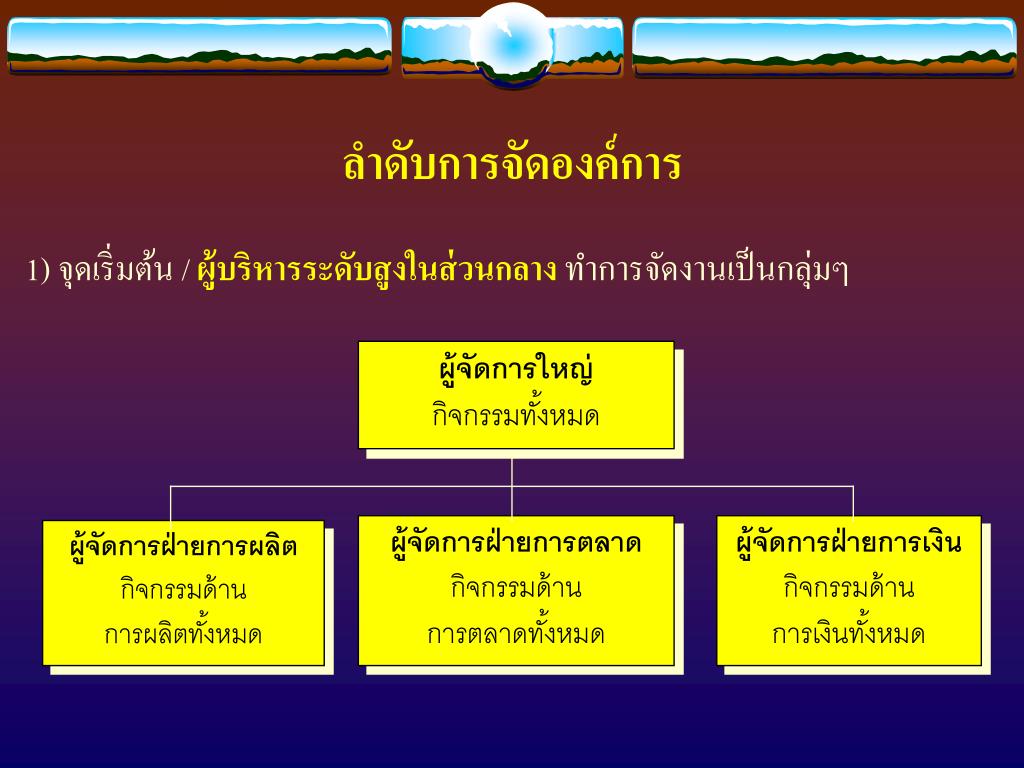 ลำดับการจัดองค์การ

1) จุดเริ่มต้น / ผู้บริหารระดับสูงในส่วนกลาง ทำการจัดงานเป็นกลุ่มๆ

ผู้จัดการใหญ่
กิจกรรมทั้งหมด

ผู้จัดการฝ่ายการผลิต
กิจกรรมด้าน
การผลิตทั้งหมด

ผู้จัดการฝ่ายการตลาด
กิจกรรมด้าน
การตลาดทั้งหมด

ผู้จัดการฝ่ายการเงิน
กิจกรรมด้าน
การเงินทั้งหมด